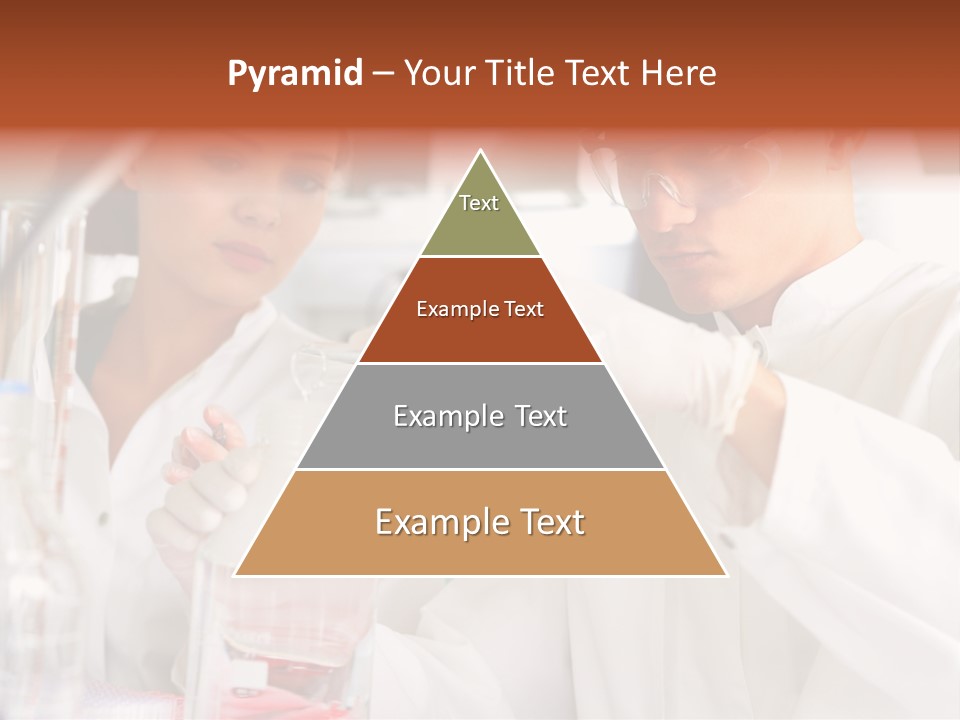 Pyramid – Your Title Text Here

Text

Example Text

Example Text

Example Text